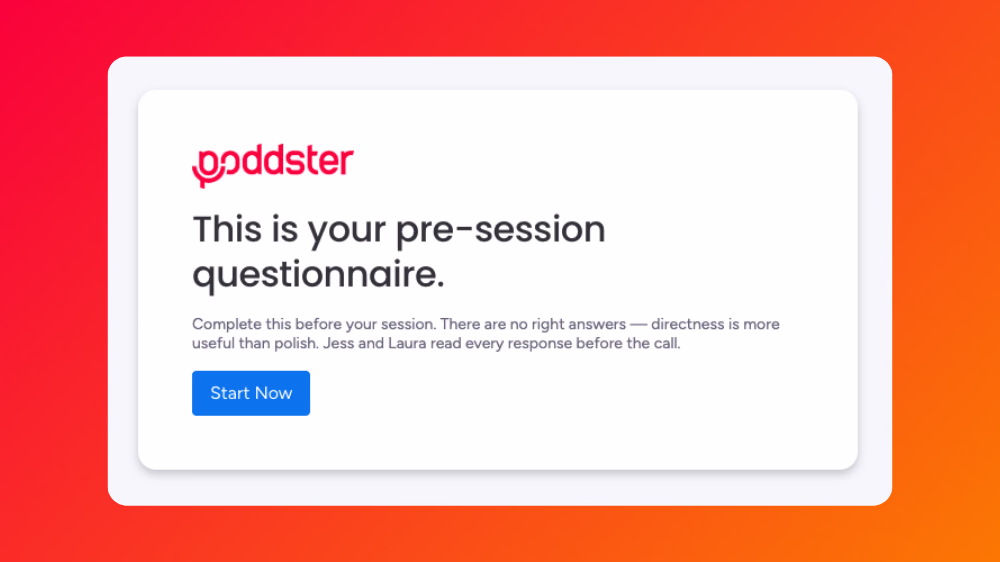 poddster

This is your pre-session questionnaire.

Complete this before your session. There are no right answers — directness is more useful than polish. Jess and Laura read every response before the call.

Start Now